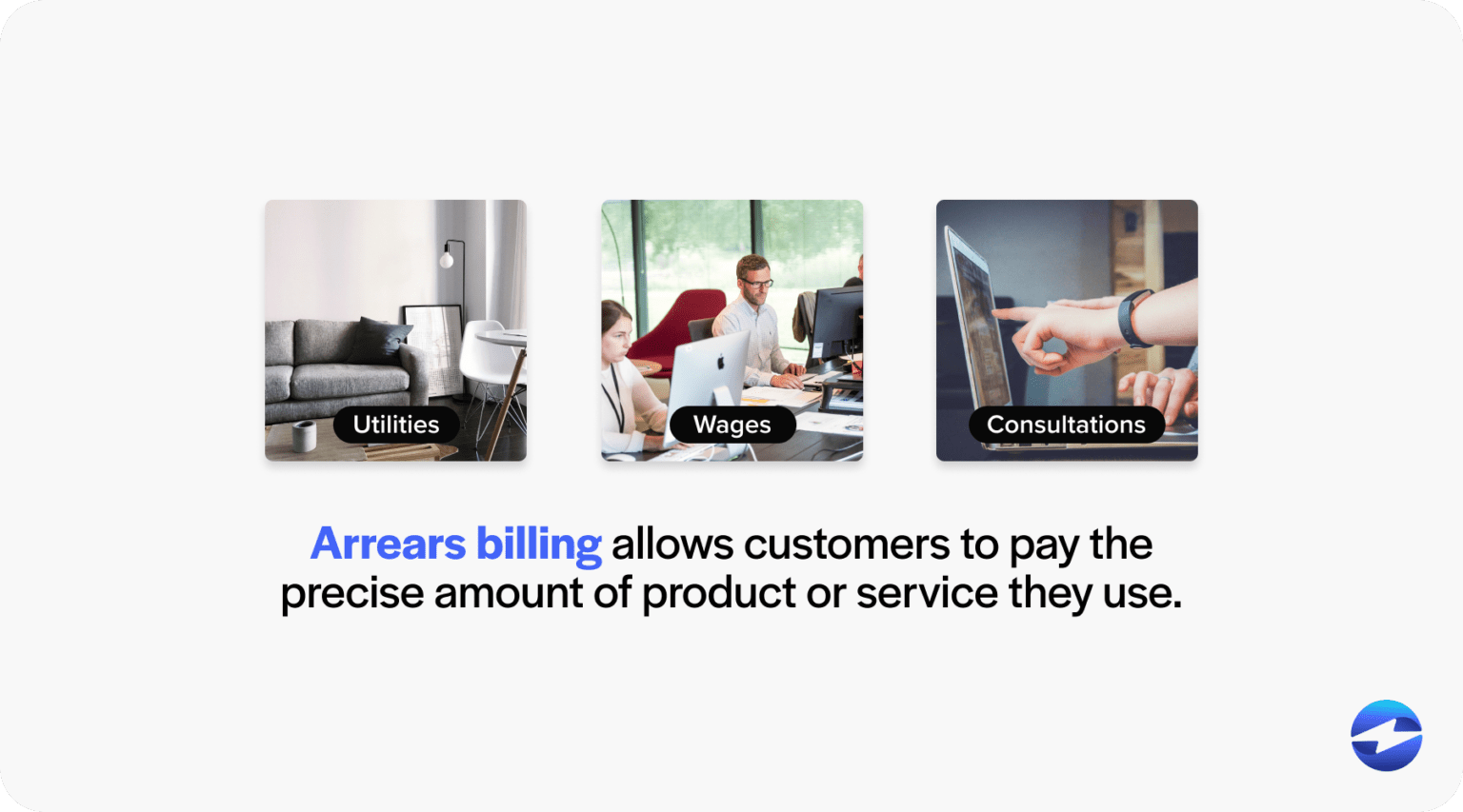 Utilities

Wages

Consultations

Arrears billing allows customers to pay the precise amount of product or service they use.